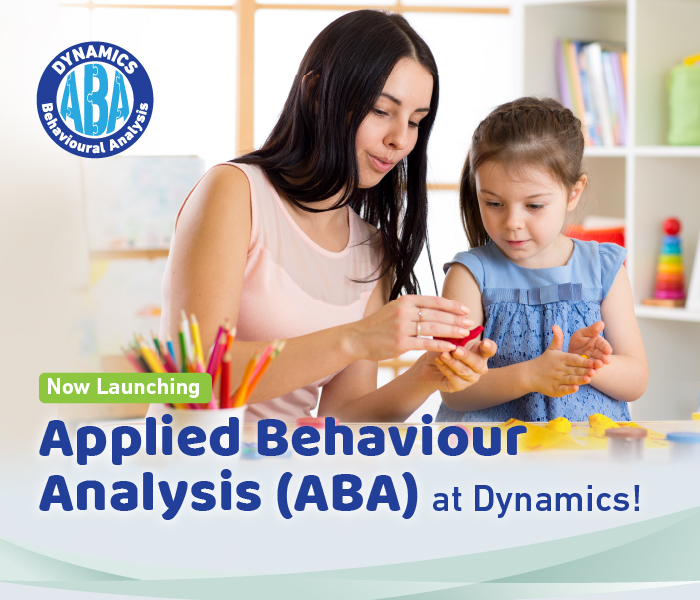 DYNAMICS
ABA
Behavioural Analysis

Now Launching

Applied Behaviour Analysis (ABA) at Dynamics!